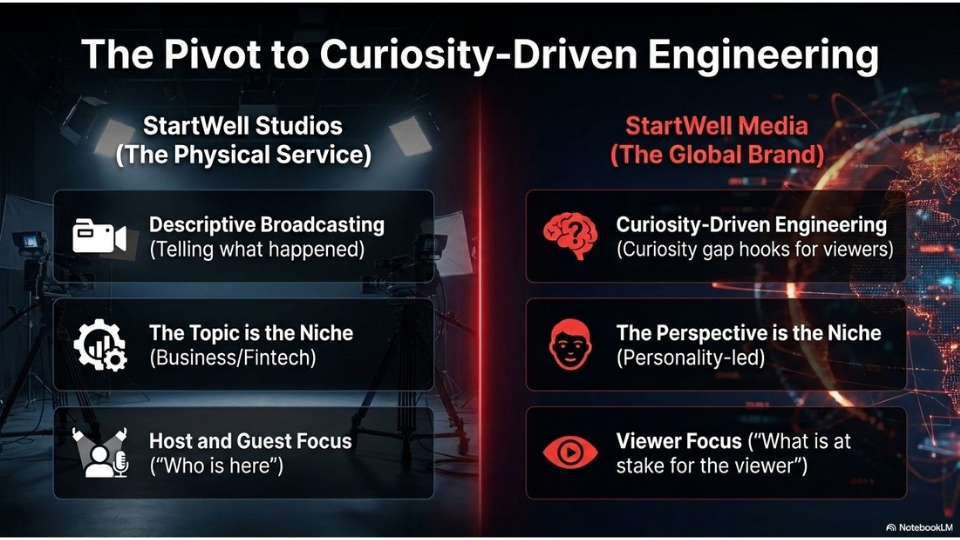 The Pivot to Curiosity-Driven Engineering

StartWell Studios
(The Physical Service)

Descriptive Broadcasting
(Telling what happened)

The Topic is the Niche
(Business/Fintech)

Host and Guest Focus
("Who is here")

StartWell Media
(The Global Brand)

Curiosity-Driven Engineering
(Curiosity gap hooks for viewers)

The Perspective is the Niche
(Personality-led)

Viewer Focus ("What is at stake for the viewer")

NotebookLM